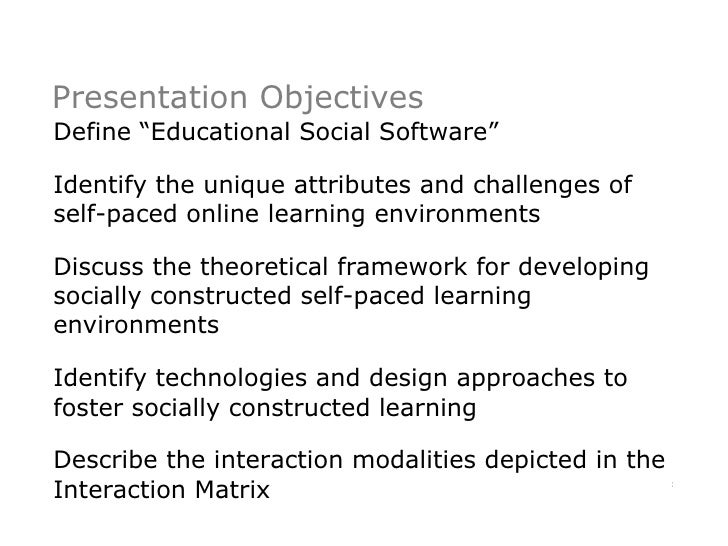 Presentation Objectives

Define “Educational Social Software”

Identify the unique attributes and challenges of self-paced online learning environments

Discuss the theoretical framework for developing socially constructed self-paced learning environments

Identify technologies and design approaches to foster socially constructed learning

Describe the interaction modalities depicted in the Interaction Matrix